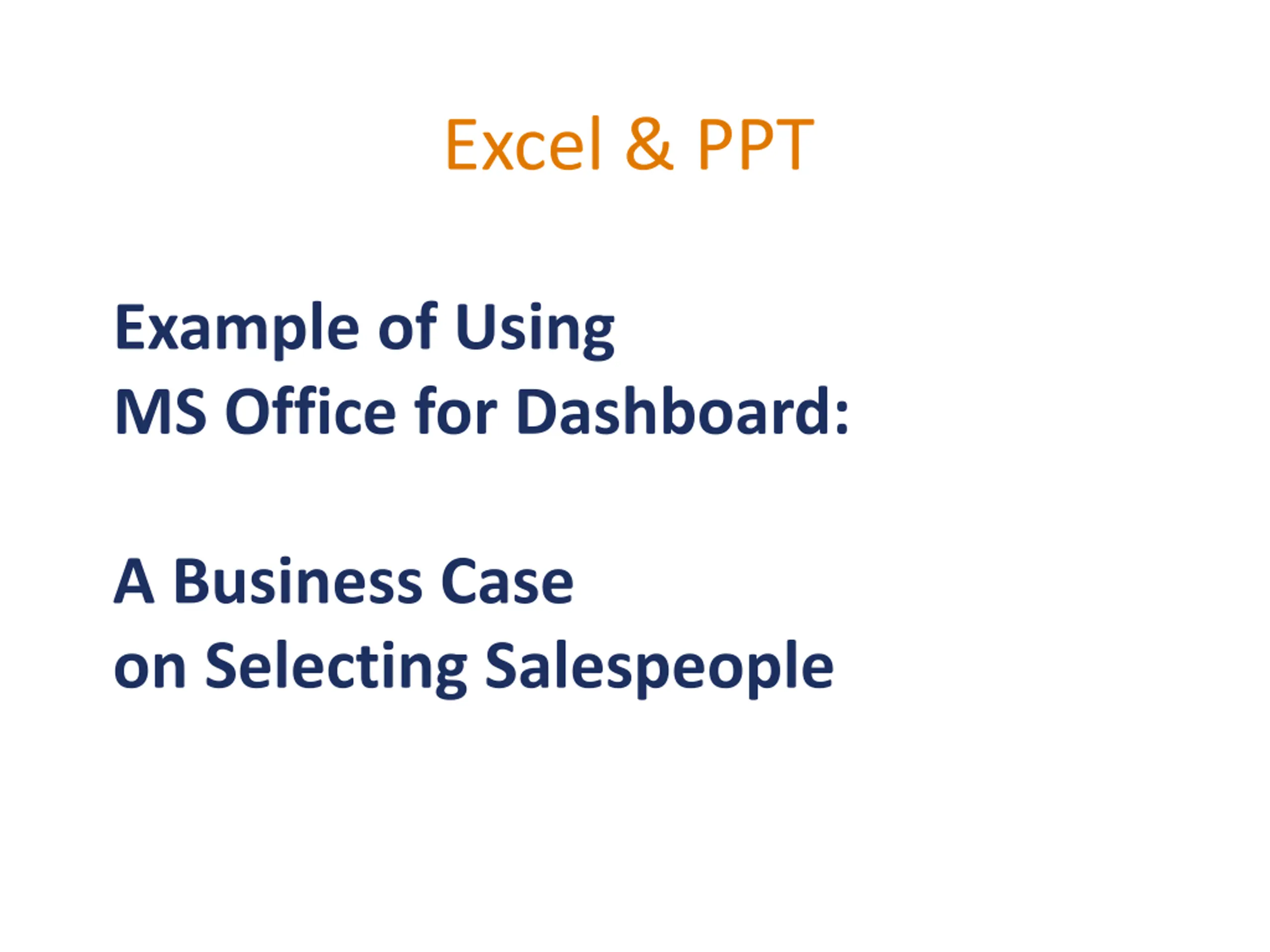 Excel & PPT

Example of Using
MS Office for Dashboard:

A Business Case
on Selecting Salespeople